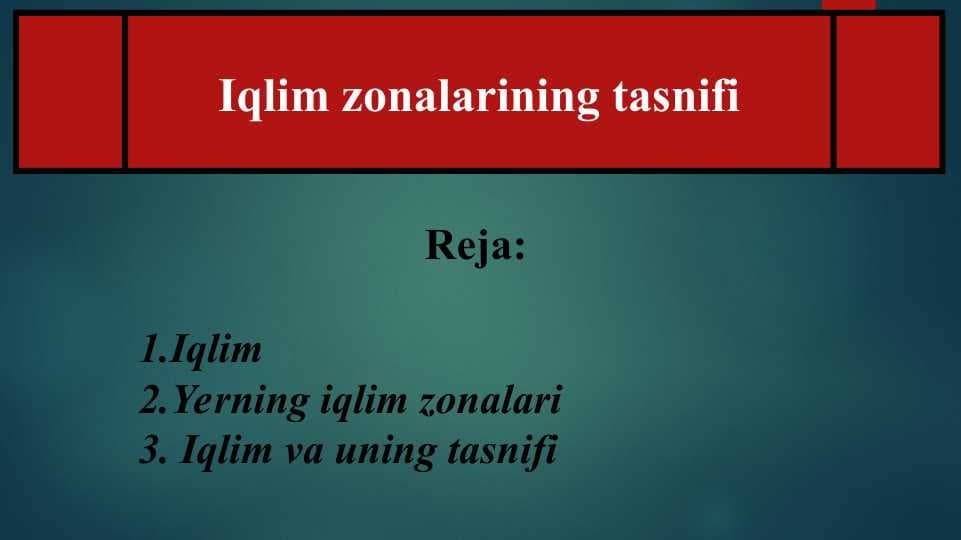 Iqlim zonalarining tasnifi

Reja:

1.Iqlim
2.Yerning iqlim zonalari
3. Iqlim va uning tasnifi